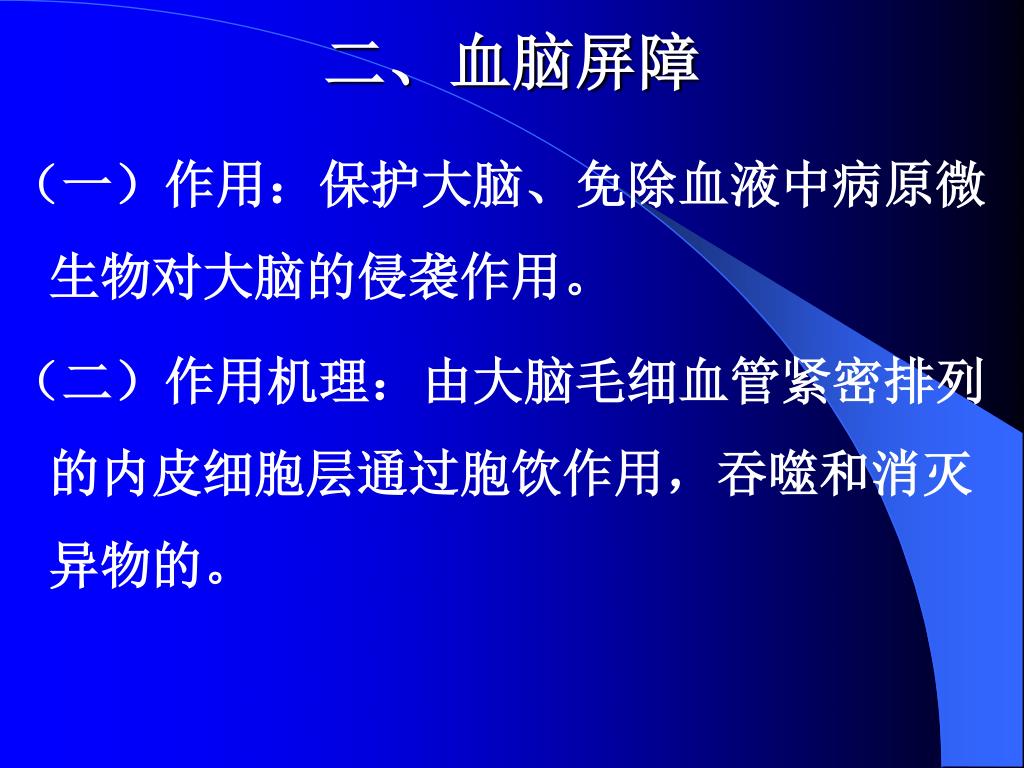 二、血脑屏障

（一）作用：保护大脑、免除血液中病原微生物对大脑的侵袭作用。

（二）作用机理：由大脑毛细血管紧密排列的内皮细胞层通过胞饮作用，吞噬和消灭异物的。